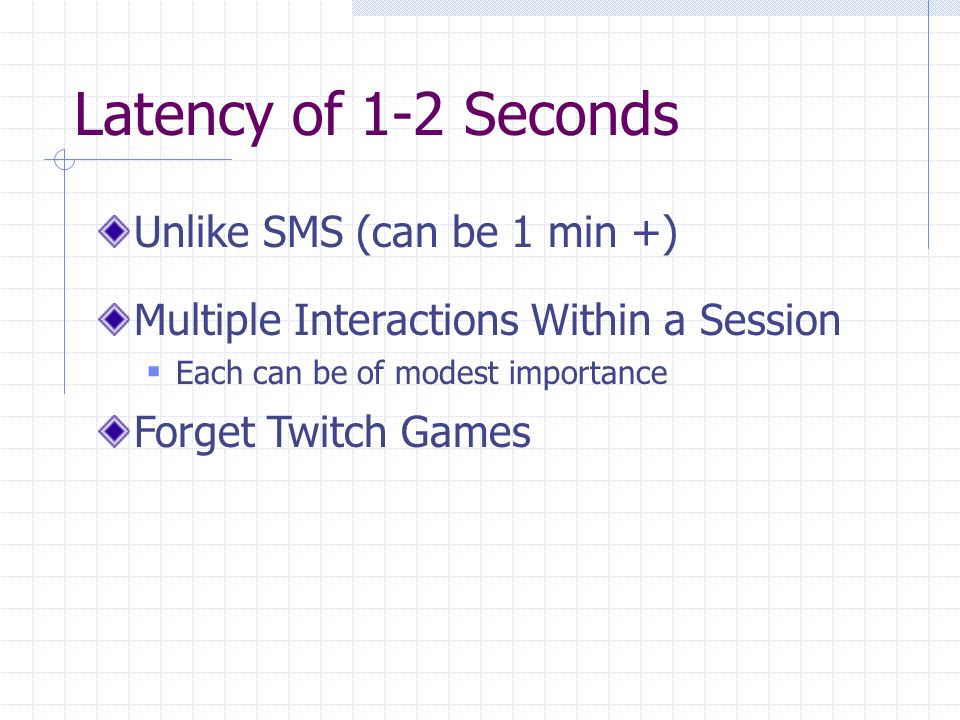 Latency of 1-2 Seconds

Unlike SMS (can be 1 min +)

Multiple Interactions Within a Session

Each can be of modest importance

Forget Twitch Games